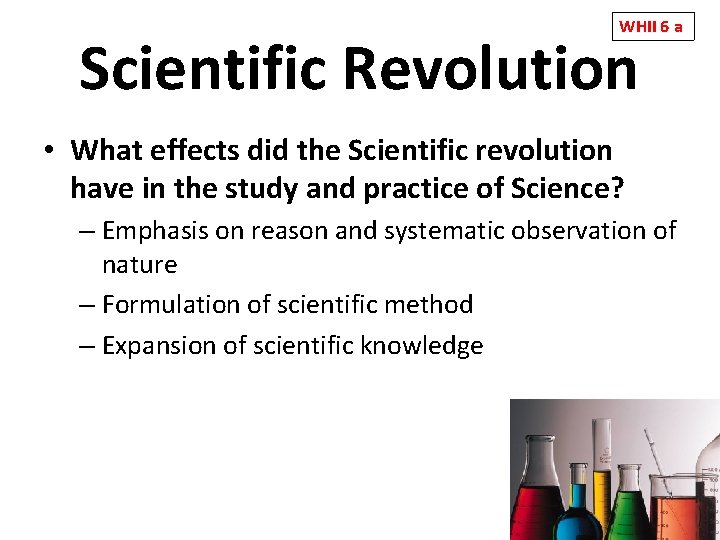 WHII 6 a

Scientific Revolution

• What effects did the Scientific revolution have in the study and practice of Science?

– Emphasis on reason and systematic observation of nature

– Formulation of scientific method

– Expansion of scientific knowledge